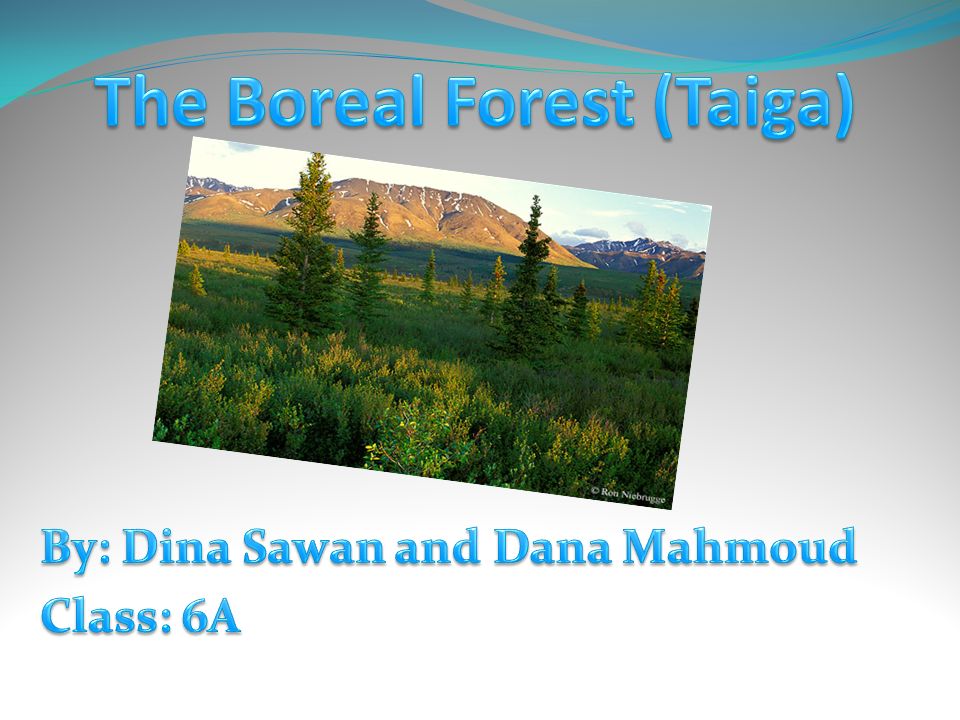 The Boreal Forest (Taiga)

© Ron Niebrugge

By: Dina Sawan and Dana Mahmoud
Class: 6A